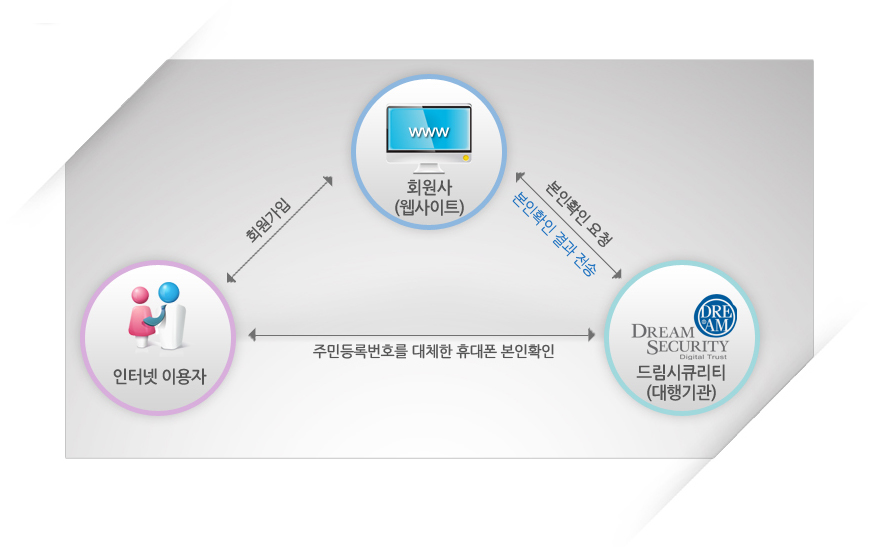 www

회원사
(웹사이트)

회원가입

본인확인 요청

본인확인 결과 전송

인터넷 이용자

주민등록번호를 대체한 휴대폰 본인확인

DRE AM

DREAM SECURITY
Digital Trust

드림시큐리티
(대행기관)